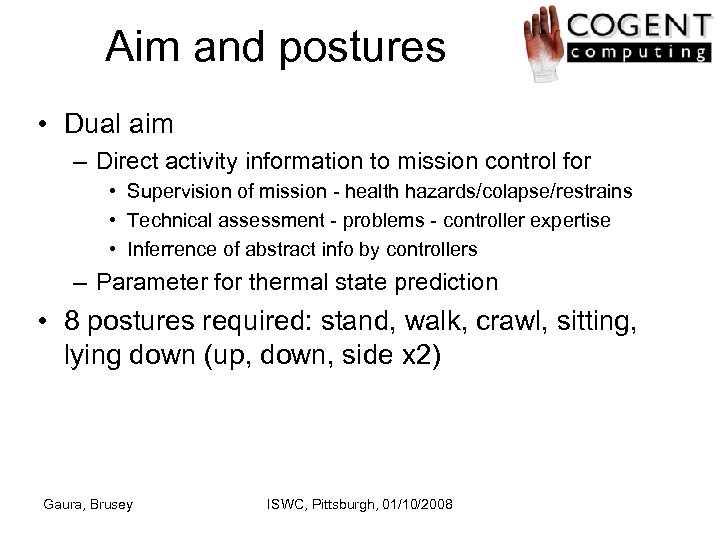 Aim and postures

COGENT computing

• Dual aim
– Direct activity information to mission control for
• Supervision of mission - health hazards/colapse/restrains
• Technical assessment - problems - controller expertise
• Inferrence of abstract info by controllers
– Parameter for thermal state prediction
• 8 postures required: stand, walk, crawl, sitting, lying down (up, down, side x2)

Gaura, Brusey

ISWC, Pittsburgh, 01/10/2008